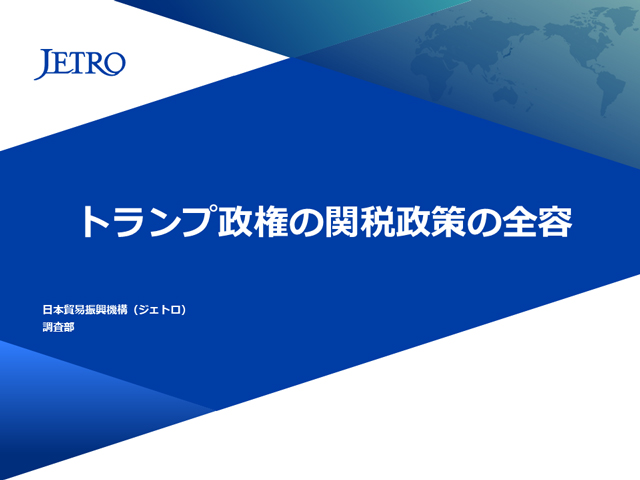 JETRO

トランプ政権の関税政策の全容

日本貿易振興機構（ジェトロ）
調査部